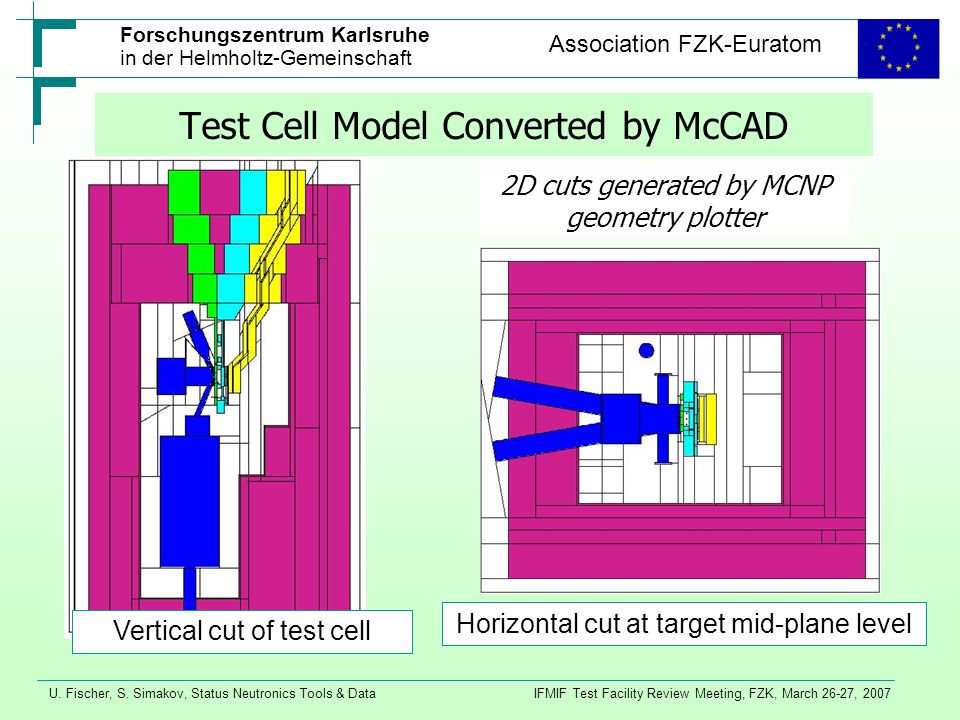 Forschungszentrum Karlsruhe
in der Helmholtz-Gemeinschaft

Association FZK-Euratom

Test Cell Model Converted by McCAD

2D cuts generated by MCNP geometry plotter

Vertical cut of test cell

Horizontal cut at target mid-plane level

U. Fischer, S. Simakov, Status Neutronics Tools & Data

IFMIF Test Facility Review Meeting, FZK, March 26-27, 2007